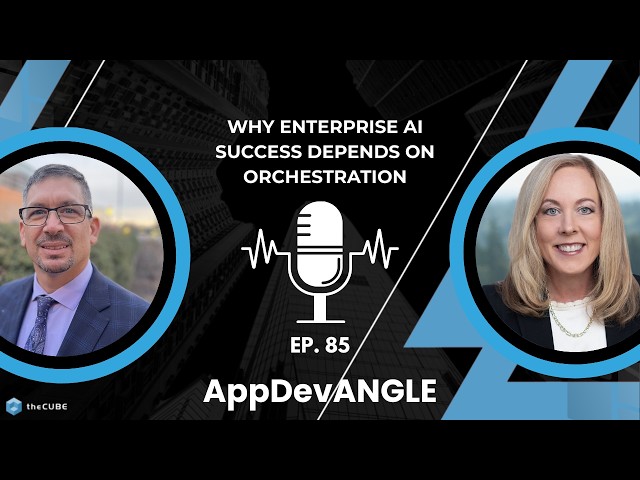 WHY ENTERPRISE AI SUCCESS DEPENDS ON ORCHESTRATION

EP. 85

AppDevANGLE

theCUBE